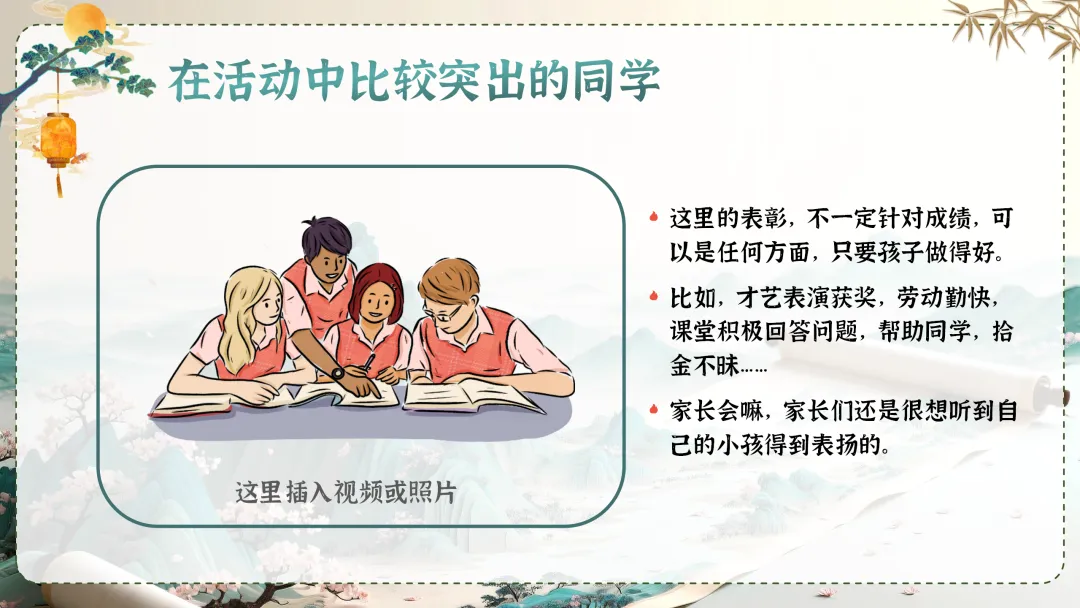 在活动中比较突出的同学

这里插入视频或照片

这里的表彰，不一定针对成绩，可以是任何方面，只要孩子做得好。

比如，才艺表演获奖，劳动勤快，课堂积极回答问题，帮助同学，拾金不昧……

家长会嘛，家长们还是很想听到自己的小孩得到表扬的。